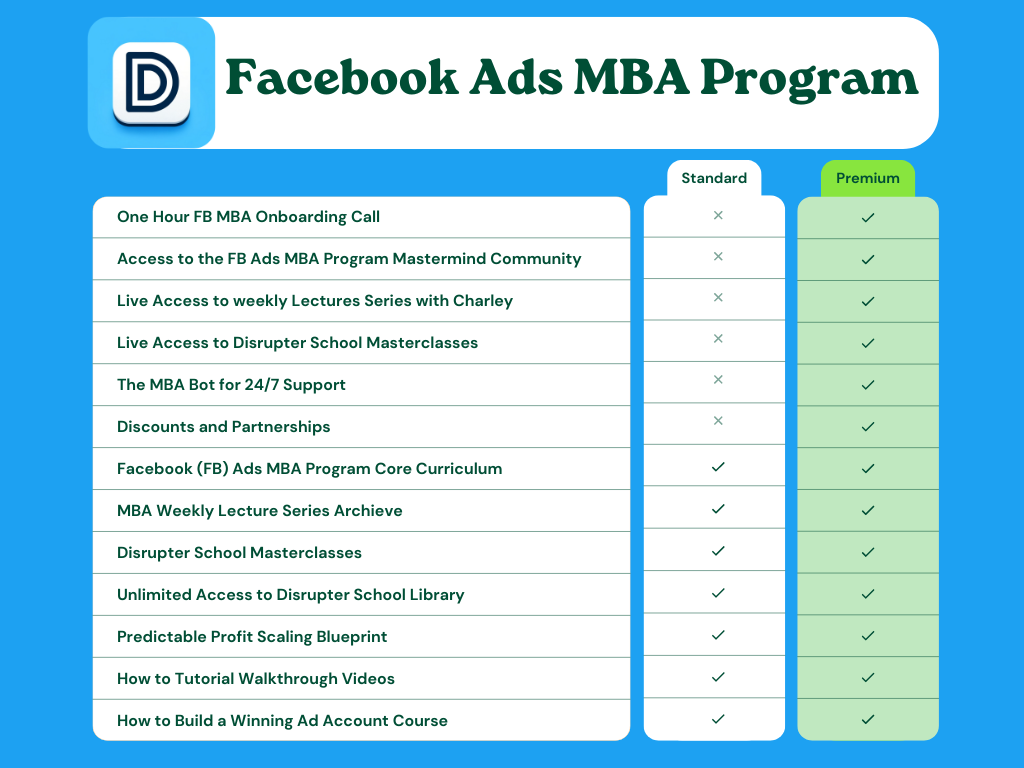 Facebook Ads MBA Program

| | Standard | Premium |
|---|---|---|
| One Hour FB MBA Onboarding Call | × | ✓ |
| Access to the FB Ads MBA Program Mastermind Community | × | ✓ |
| Live Access to weekly Lectures Series with Charley | × | ✓ |
| Live Access to Disrupter School Masterclasses | × | ✓ |
| The MBA Bot for 24/7 Support | × | ✓ |
| Discounts and Partnerships | × | ✓ |
| Facebook (FB) Ads MBA Program Core Curriculum | ✓ | ✓ |
| MBA Weekly Lecture Series Archieve | ✓ | ✓ |
| Disrupter School Masterclasses | ✓ | ✓ |
| Unlimited Access to Disrupter School Library | ✓ | ✓ |
| Predictable Profit Scaling Blueprint | ✓ | ✓ |
| How to Tutorial Walkthrough Videos | ✓ | ✓ |
| How to Build a Winning Ad Account Course | ✓ | ✓ |